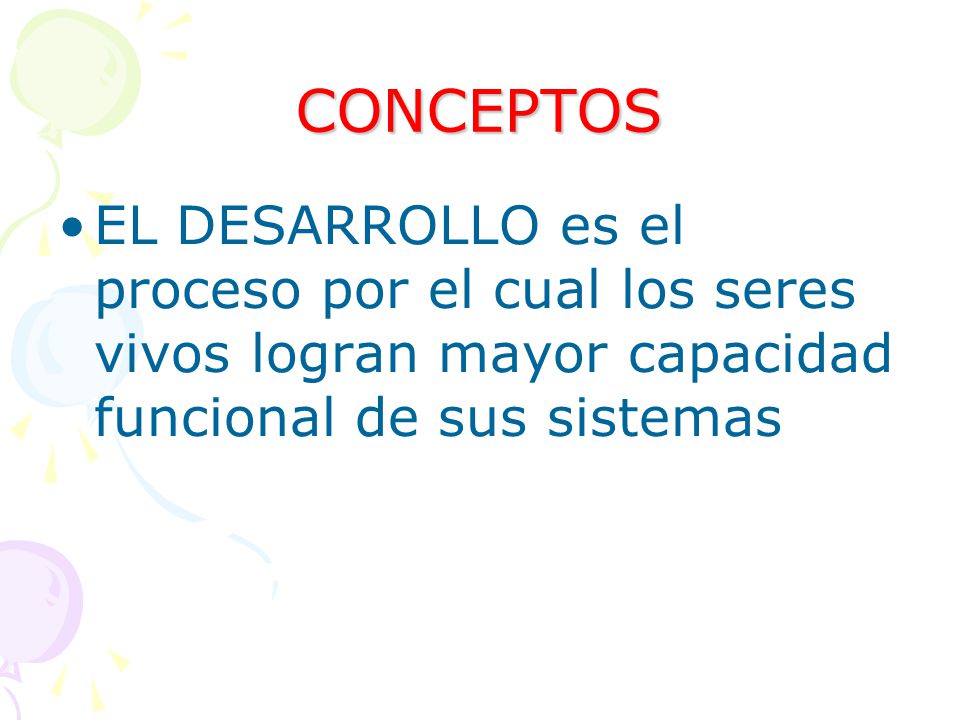 CONCEPTOS

• EL DESARROLLO es el proceso por el cual los seres vivos logran mayor capacidad funcional de sus sistemas